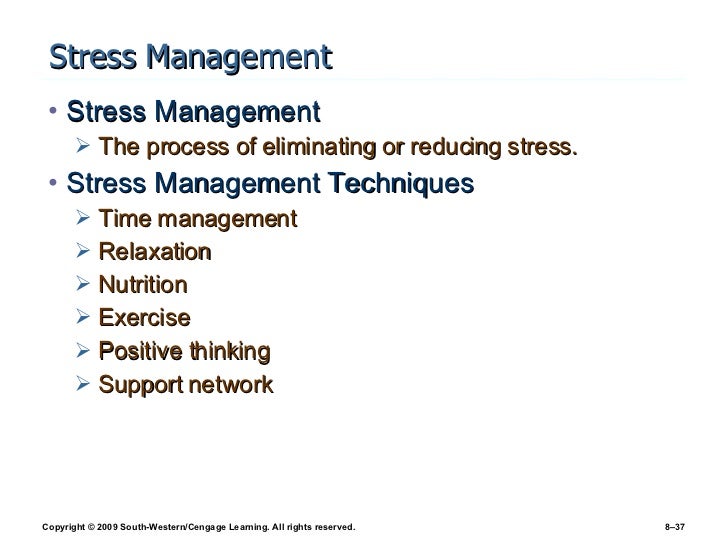 Stress Management

• Stress Management
  ➢ The process of eliminating or reducing stress.
• Stress Management Techniques
  ➢ Time management
  ➢ Relaxation
  ➢ Nutrition
  ➢ Exercise
  ➢ Positive thinking
  ➢ Support network

Copyright © 2009 South-Western/Cengage Learning. All rights reserved.

8–37